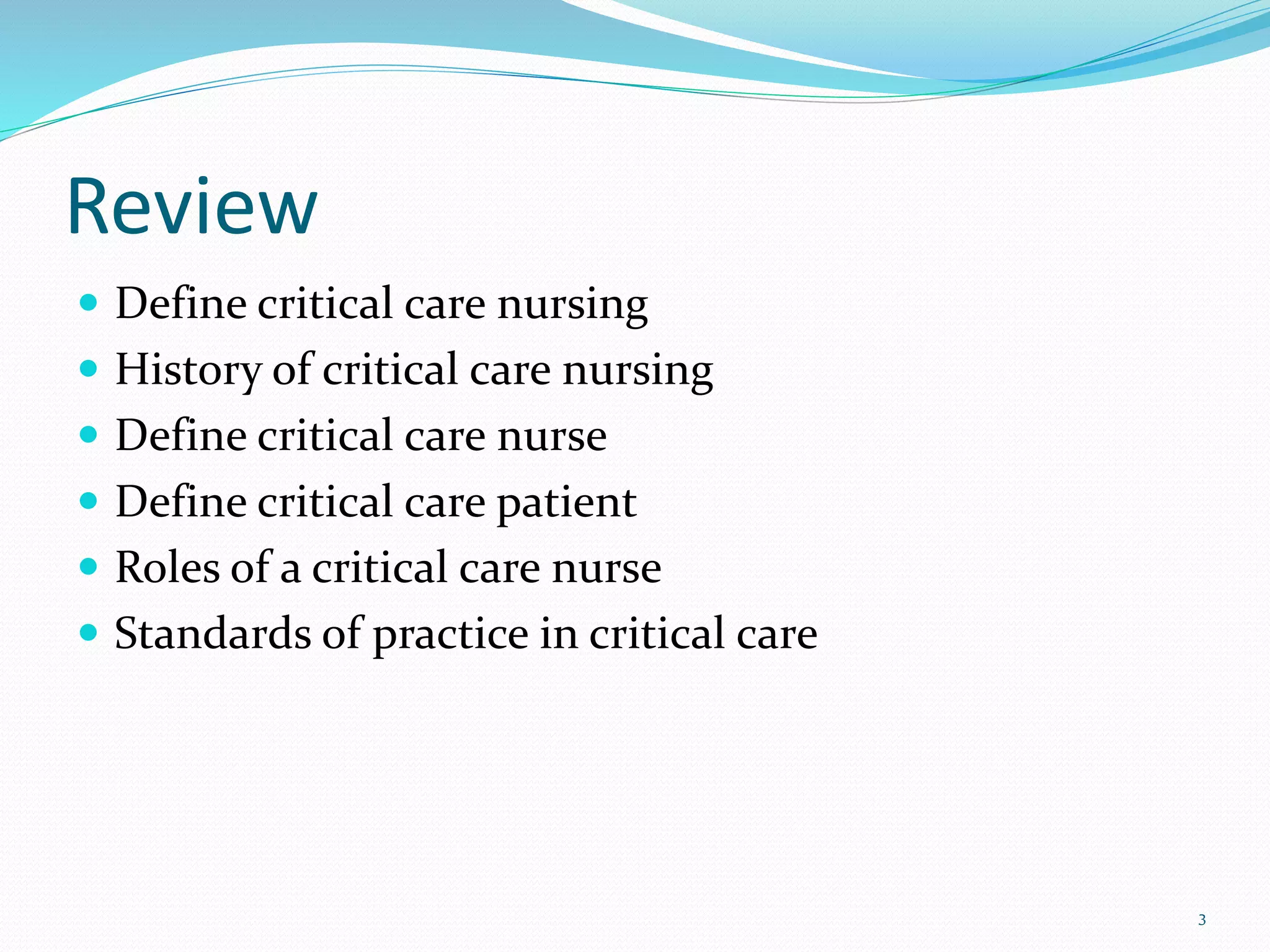 Review

- Define critical care nursing
- History of critical care nursing
- Define critical care nurse
- Define critical care patient
- Roles of a critical care nurse
- Standards of practice in critical care

3